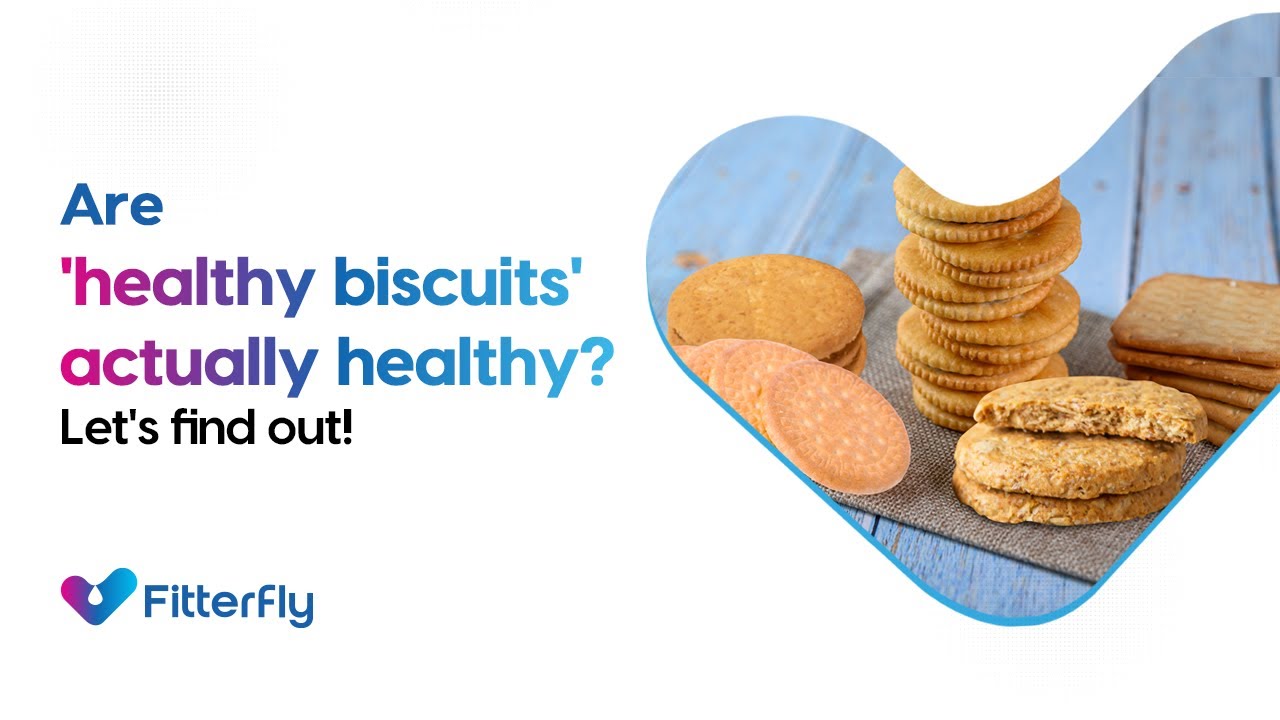 Are
'healthy biscuits'
actually healthy?
Let's find out!

Fitterfly